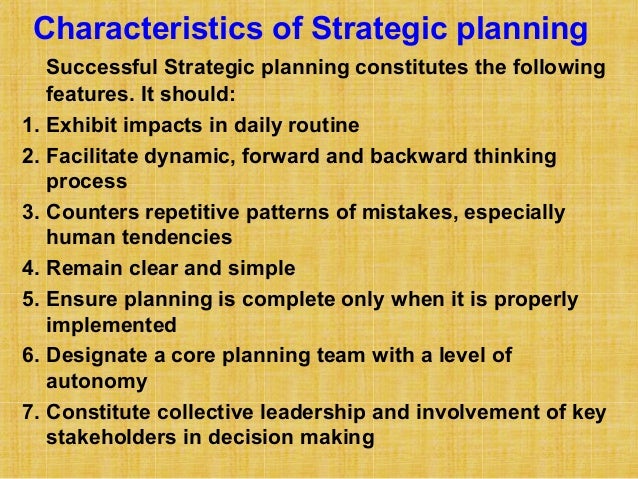 Characteristics of Strategic planning

Successful Strategic planning constitutes the following features. It should:

1. Exhibit impacts in daily routine
2. Facilitate dynamic, forward and backward thinking process
3. Counters repetitive patterns of mistakes, especially human tendencies
4. Remain clear and simple
5. Ensure planning is complete only when it is properly implemented
6. Designate a core planning team with a level of autonomy
7. Constitute collective leadership and involvement of key stakeholders in decision making